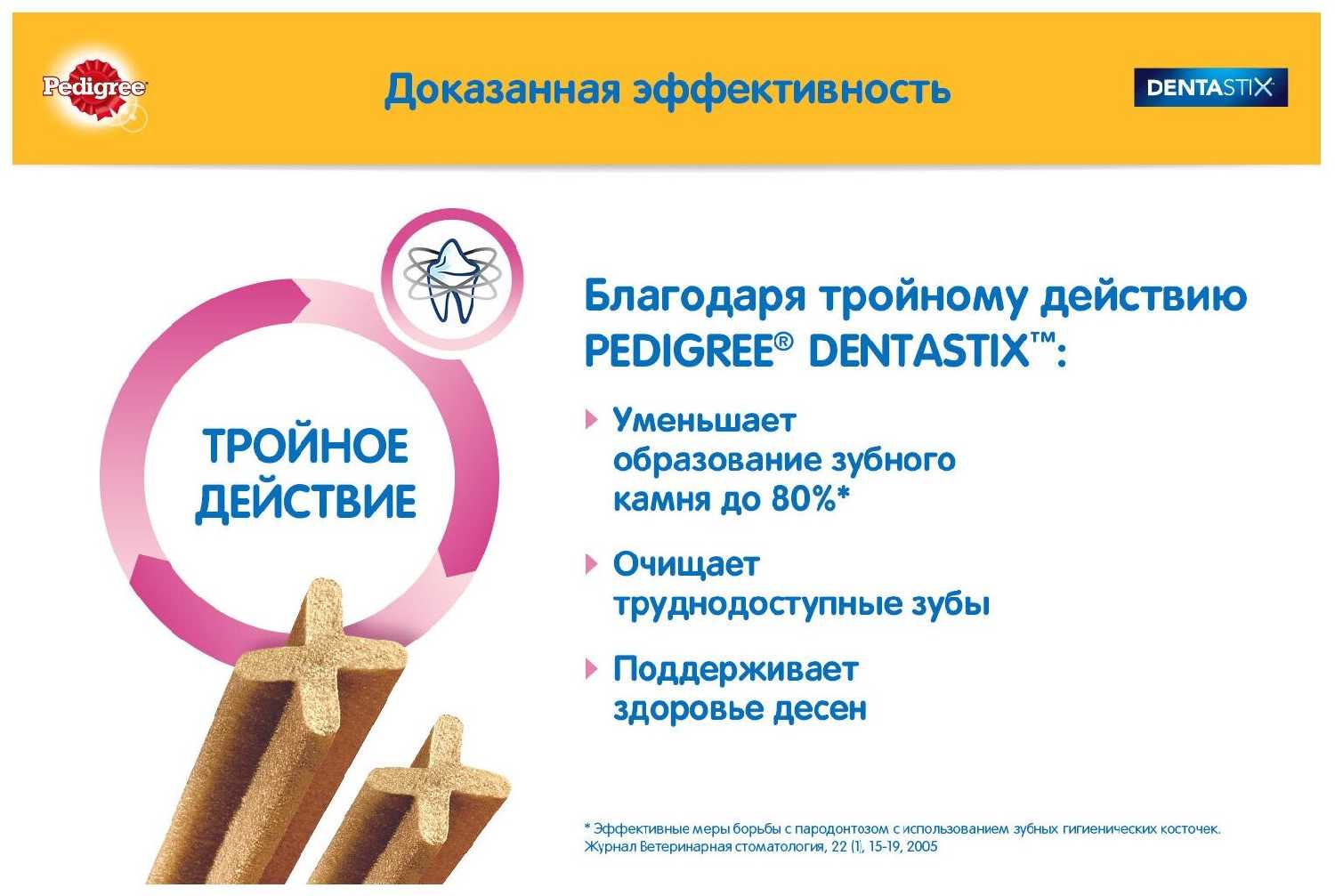 Pedigree

Доказанная эффективность

DENTASTIX

ТРОЙНОЕ ДЕЙСТВИЕ

Благодаря тройному действию PEDIGREE® DENTASTIX™:

Уменьшает образование зубного камня до 80%*

Очищает труднодоступные зубы

Поддерживает здоровье десен

* Эффективные меры борьбы с пародонтозом с использованием зубных гигиенических косточек. Журнал Ветеринарная стоматология, 22 (1), 15-19, 2005